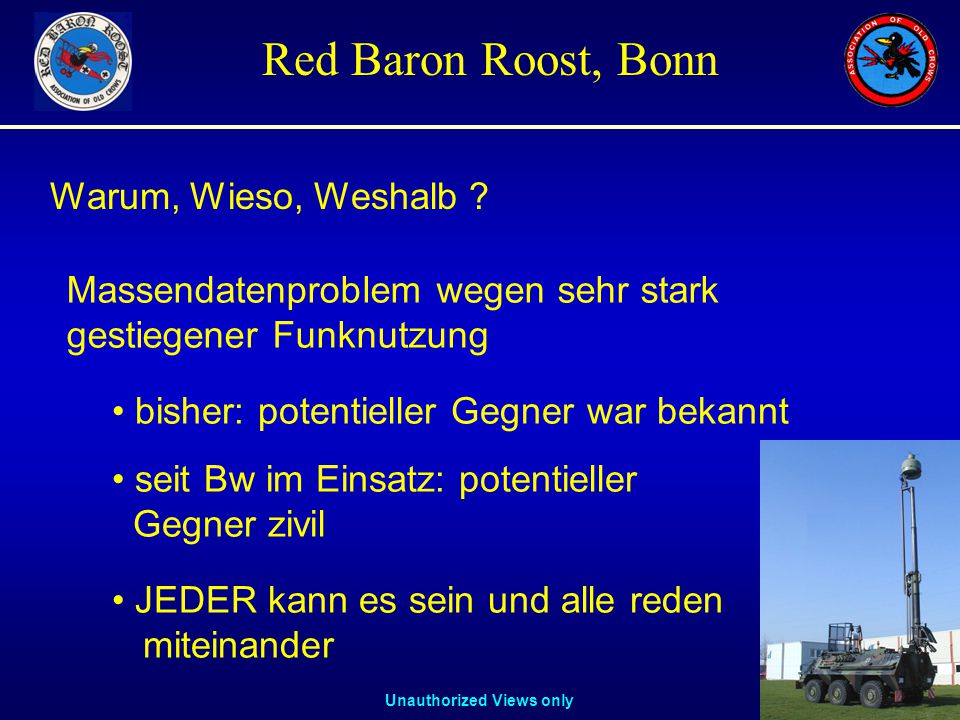 RED BARON ROOST
ASSOCIATION OF OLD CROWS

Red Baron Roost, Bonn

ASSOCIATION OF OLD CROWS

Warum, Wieso, Weshalb ?

Massendatenproblem wegen sehr stark gestiegener Funknutzung

• bisher: potentieller Gegner war bekannt

• seit Bw im Einsatz: potentieller Gegner zivil

• JEDER kann es sein und alle reden miteinander

Unauthorized Views only